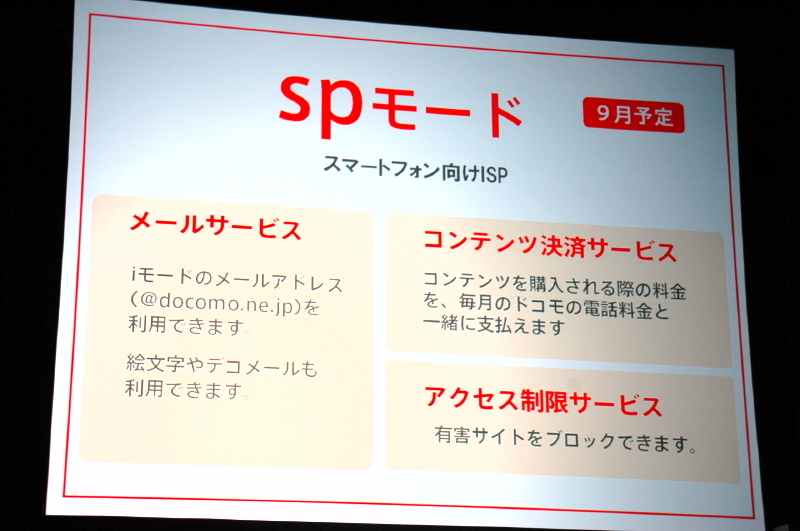 spモード

9月予定

スマートフォン向けISP

メールサービス

iモードのメールアドレス(@docomo.ne.jp)を利用できます。

絵文字やデコメールも利用できます。

コンテンツ決済サービス

コンテンツを購入される際の料金を、毎月のドコモの電話料金と一緒に支払えます

アクセス制限サービス

有害サイトをブロックできます。